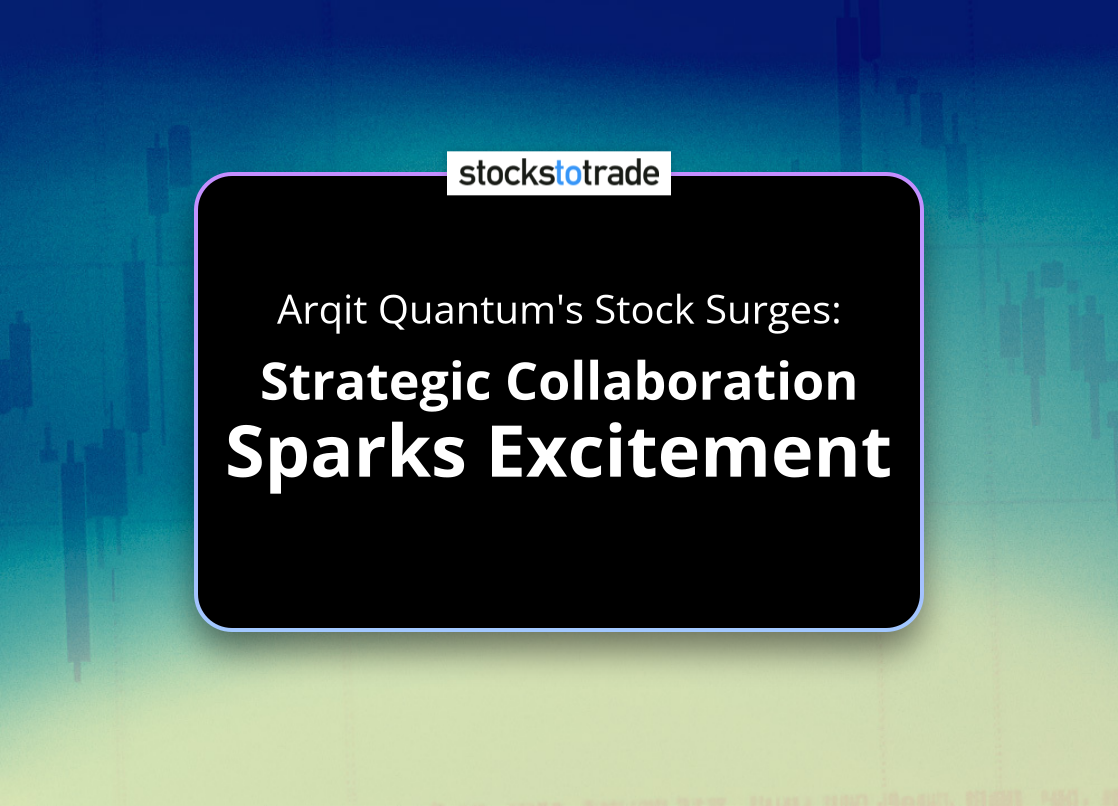 stockstotrade

Arqit Quantum's Stock Surges:

Strategic Collaboration

Sparks Excitement